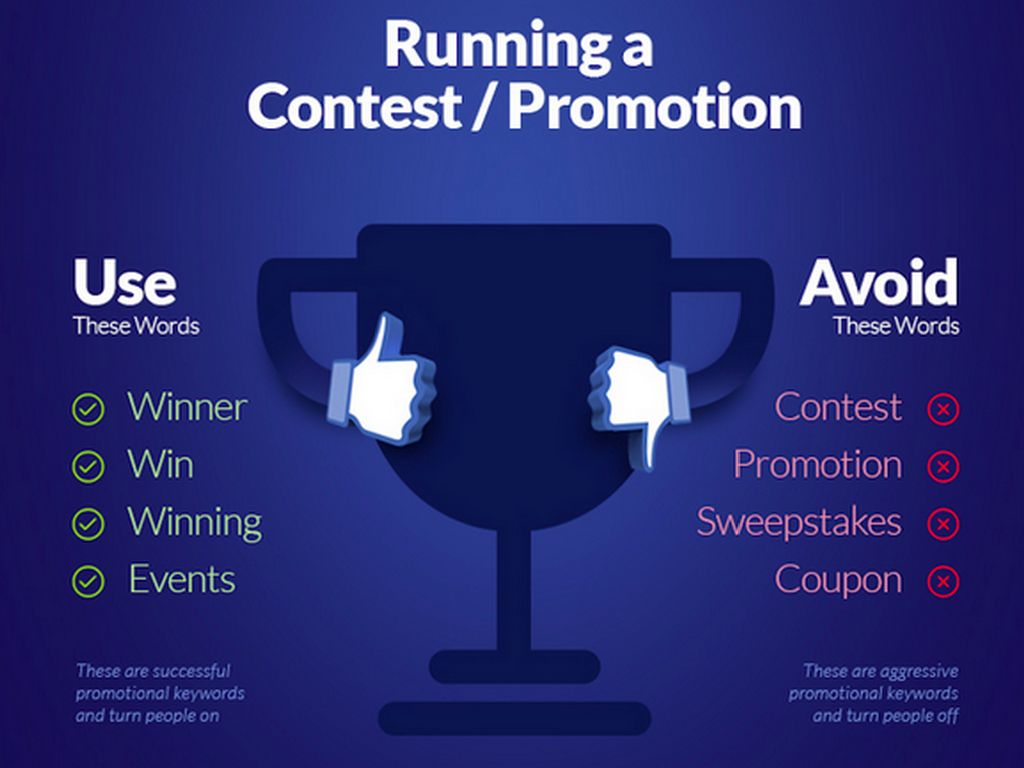 Running a Contest / Promotion

Use
These Words

Winner
Win
Winning
Events

These are successful promotional keywords and turn people on

Avoid
These Words

Contest
Promotion
Sweepstakes
Coupon

These are aggressive promotional keywords and turn people off